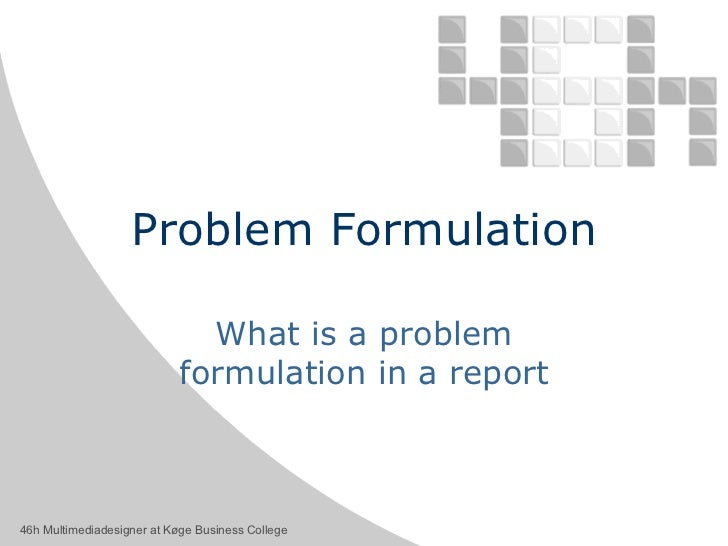 Problem Formulation

What is a problem formulation in a report

46h Multimediadesigner at Køge Business College